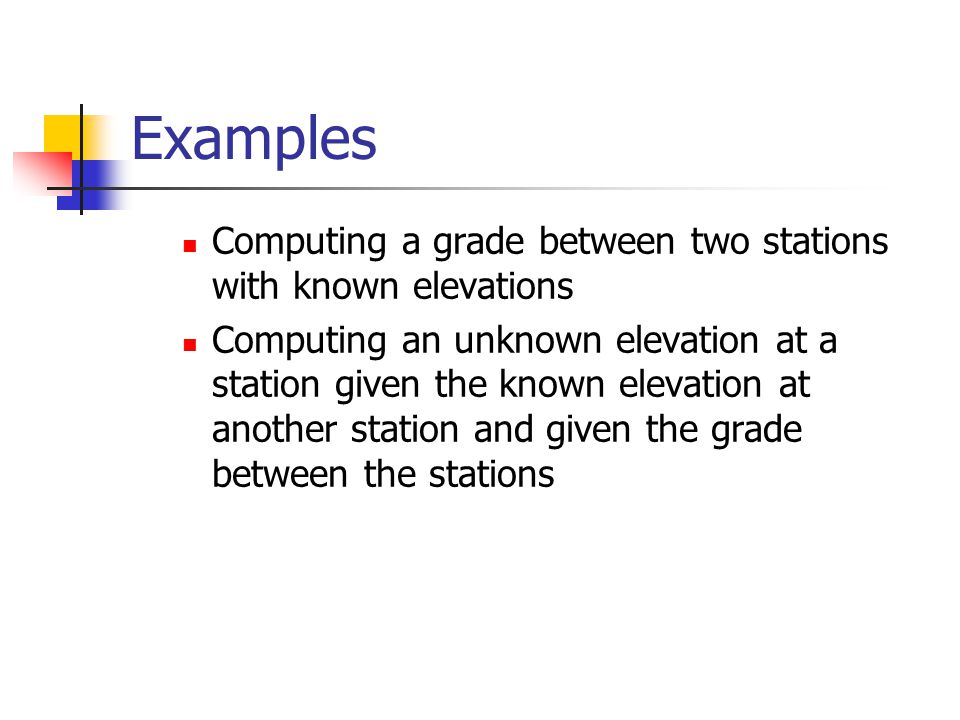 Examples

- Computing a grade between two stations with known elevations
- Computing an unknown elevation at a station given the known elevation at another station and given the grade between the stations